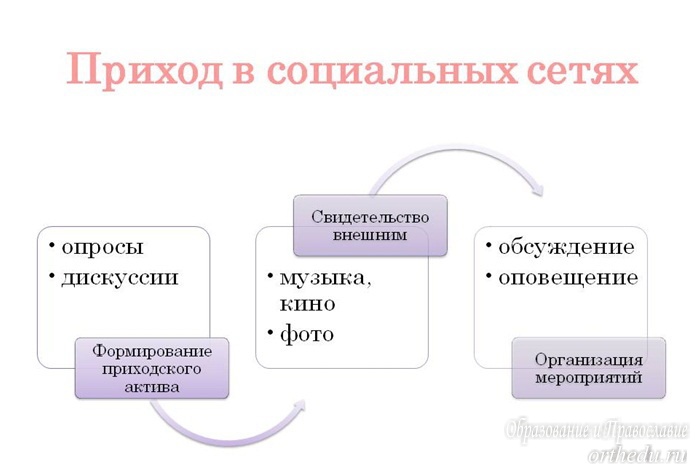 Приход в социальных сетях

• опросы
• дискуссии

Формирование приходского актива

Свидетельство внешним

• музыка, кино
• фото

• обсуждение
• оповещение

Организация мероприятий

Образование и Православие
orthedu.ru